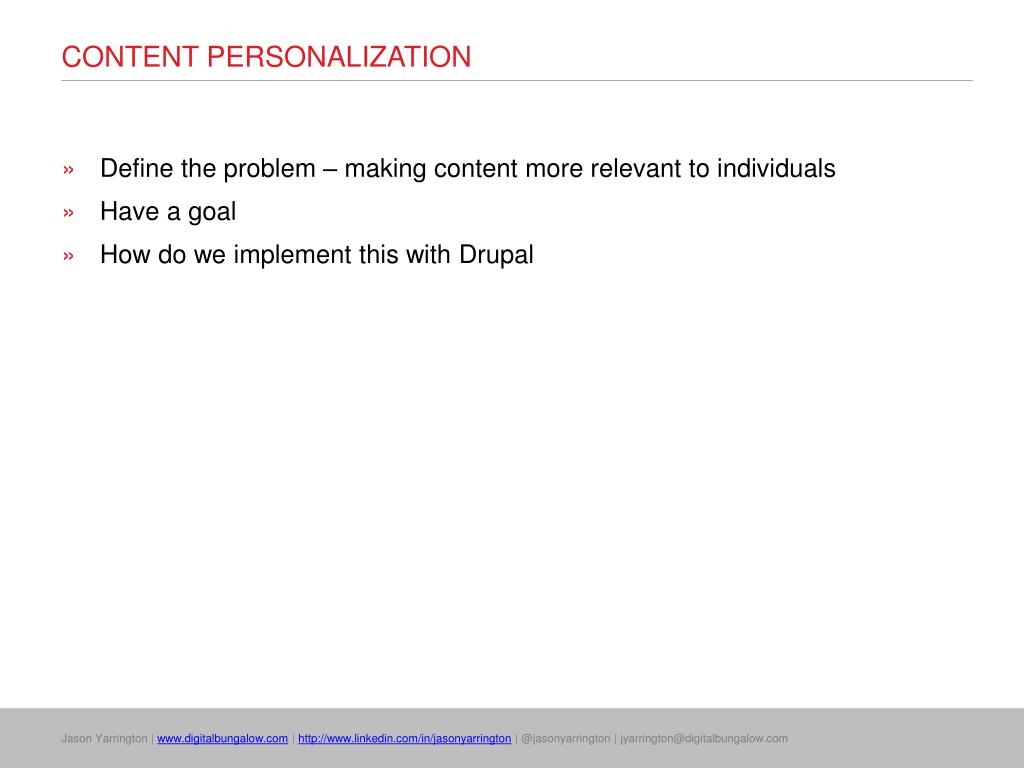 CONTENT PERSONALIZATION

» Define the problem – making content more relevant to individuals
» Have a goal
» How do we implement this with Drupal

Jason Yarrington | www.digitalbungalow.com | http://www.linkedin.com/in/jasonyarrington | @jasonyarrington | jyarrington@digitalbungalow.com